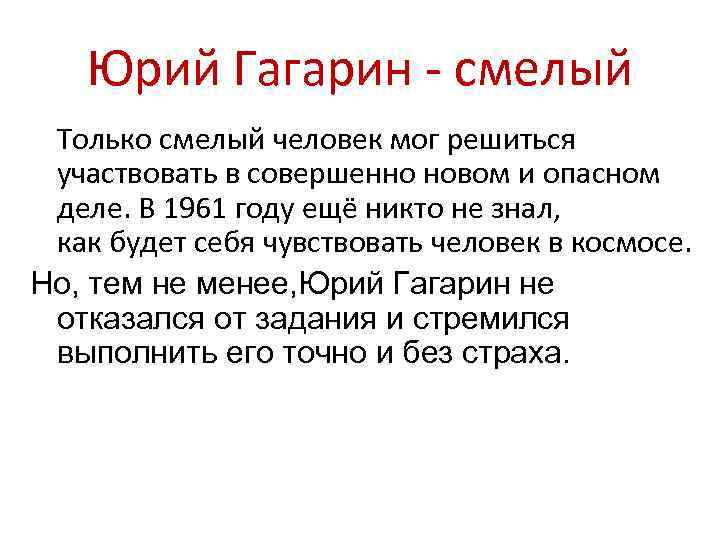 Юрий Гагарин - смелый

Только смелый человек мог решиться участвовать в совершенно новом и опасном деле. В 1961 году ещё никто не знал, как будет себя чувствовать человек в космосе.

Но, тем не менее,Юрий Гагарин не отказался от задания и стремился выполнить его точно и без страха.